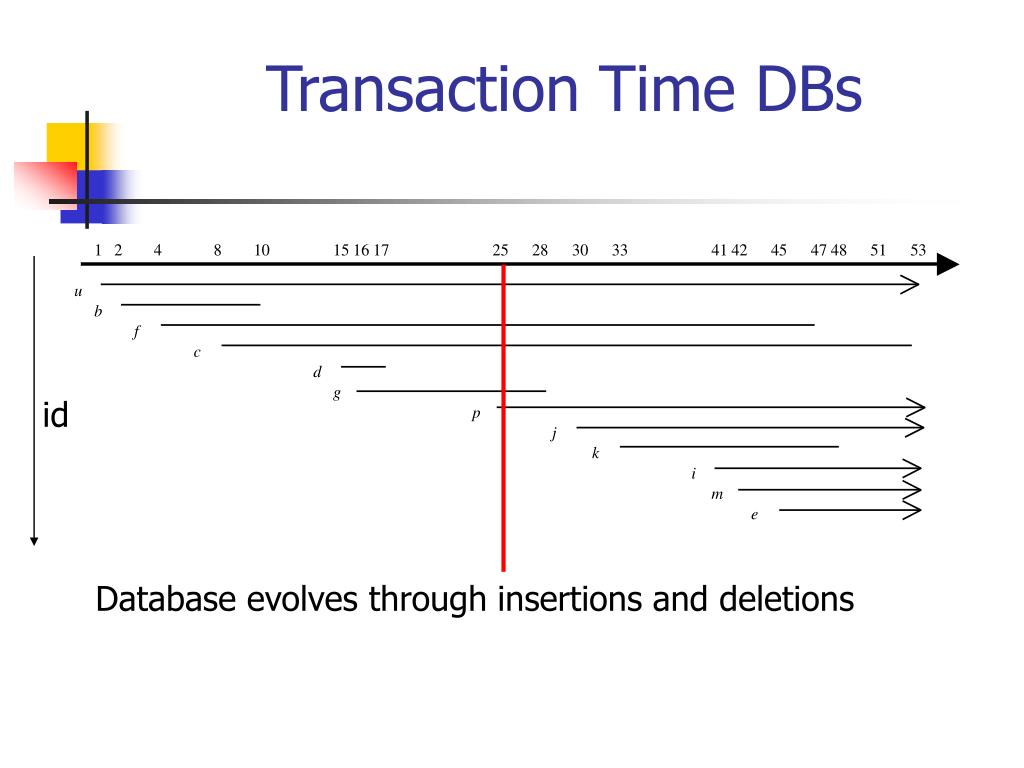 Transaction Time DBs

1 2 4 8 10 15 16 17 25 28 30 33 41 42 45 47 48 51 53

u
b
f
c
d
g
p
j
k
i
m
e

id

Database evolves through insertions and deletions